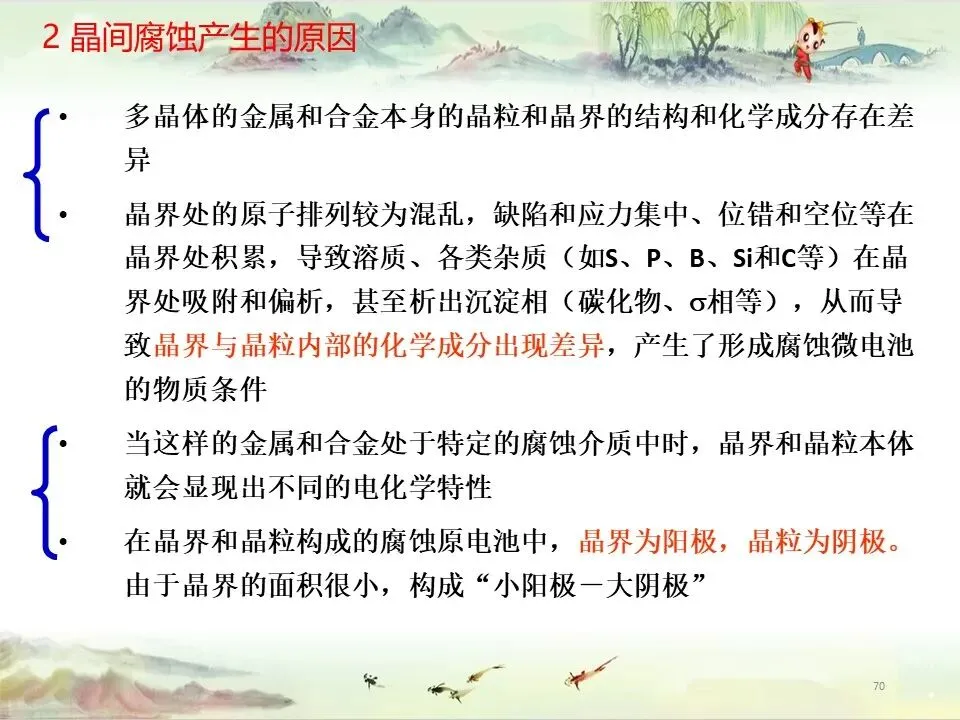 2 晶间腐蚀产生的原因

• 多晶体的金属和合金本身的晶粒和晶界的结构和化学成分存在差异

• 晶界处的原子排列较为混乱，缺陷和应力集中、位错和空位等在晶界处积累，导致溶质、各类杂质（如S、P、B、Si和C等）在晶界处吸附和偏析，甚至析出沉淀相（碳化物、σ相等），从而导致晶界与晶粒内部的化学成分出现差异，产生了形成腐蚀微电池的物质条件

• 当这样的金属和合金处于特定的腐蚀介质中时，晶界和晶粒本体就会显现出不同的电化学特性

• 在晶界和晶粒构成的腐蚀原电池中，晶界为阳极，晶粒为阴极。由于晶界的面积很小，构成“小阳极－大阴极”

70